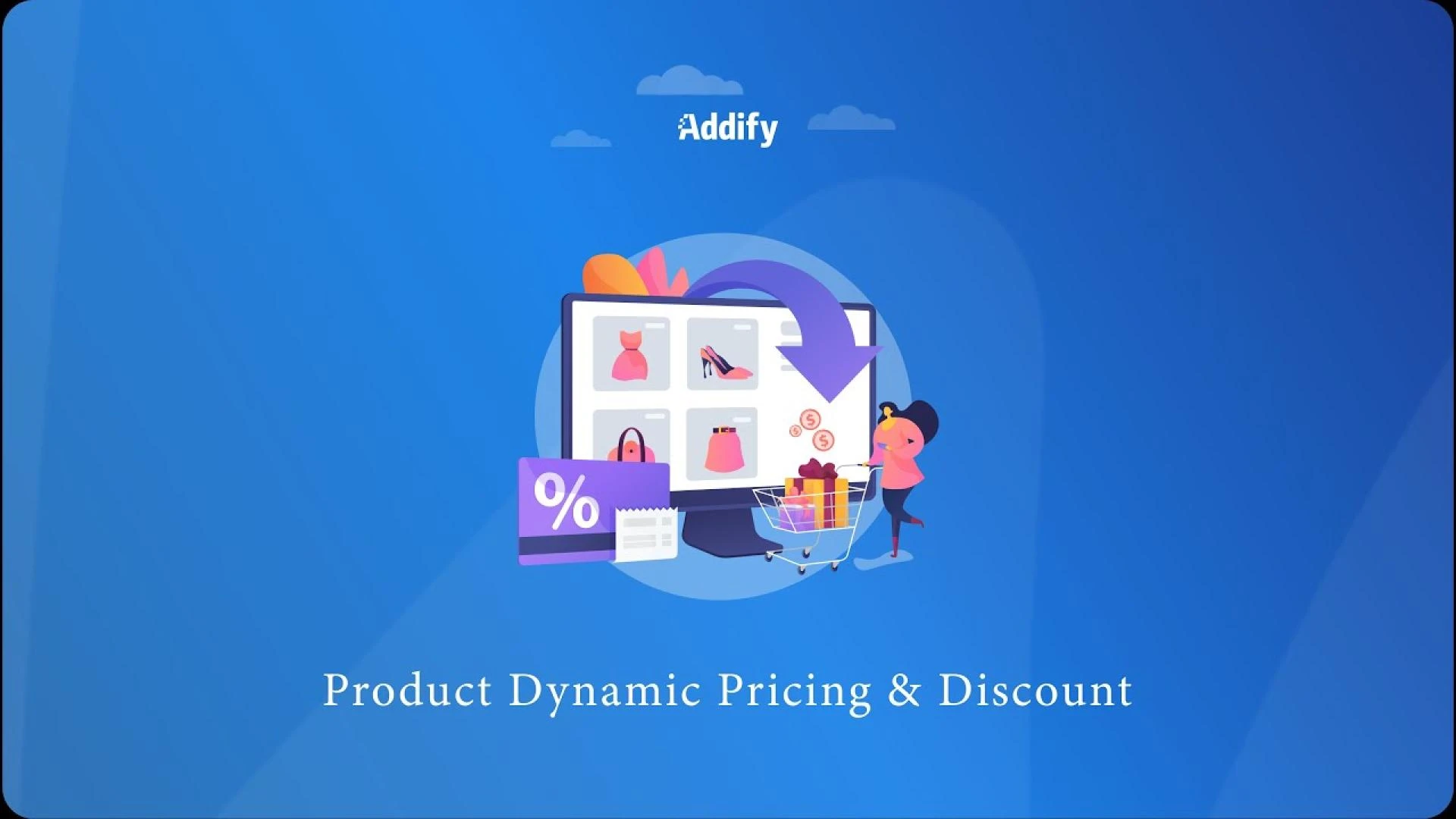 Addify

%

Product Dynamic Pricing & Discount